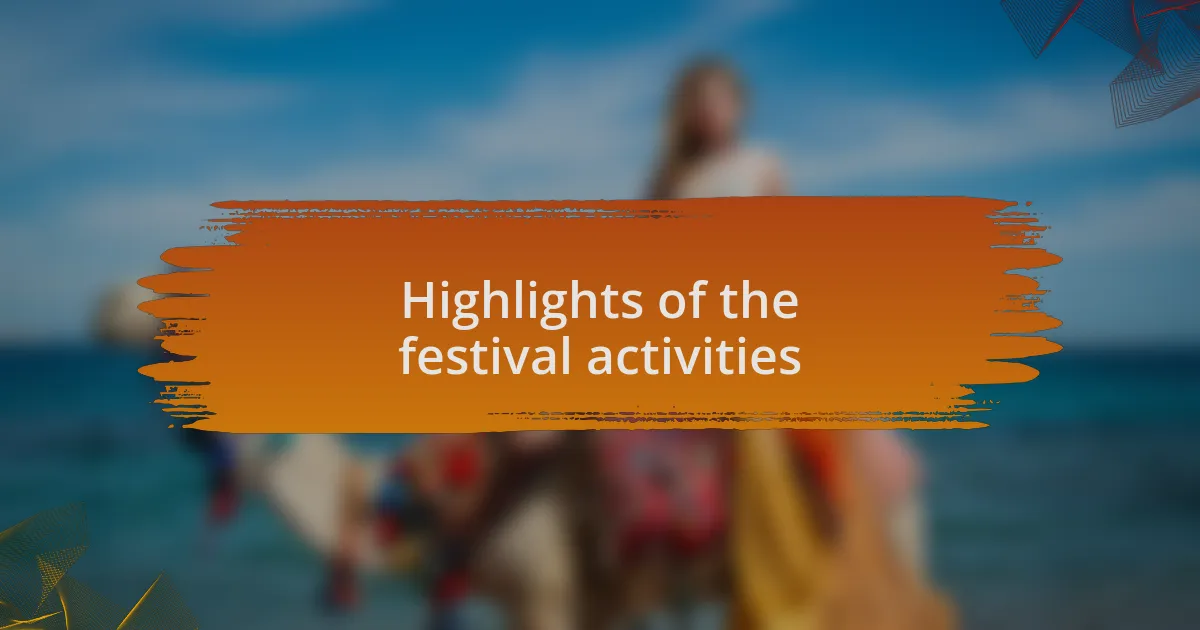 Highlights of the festival activities